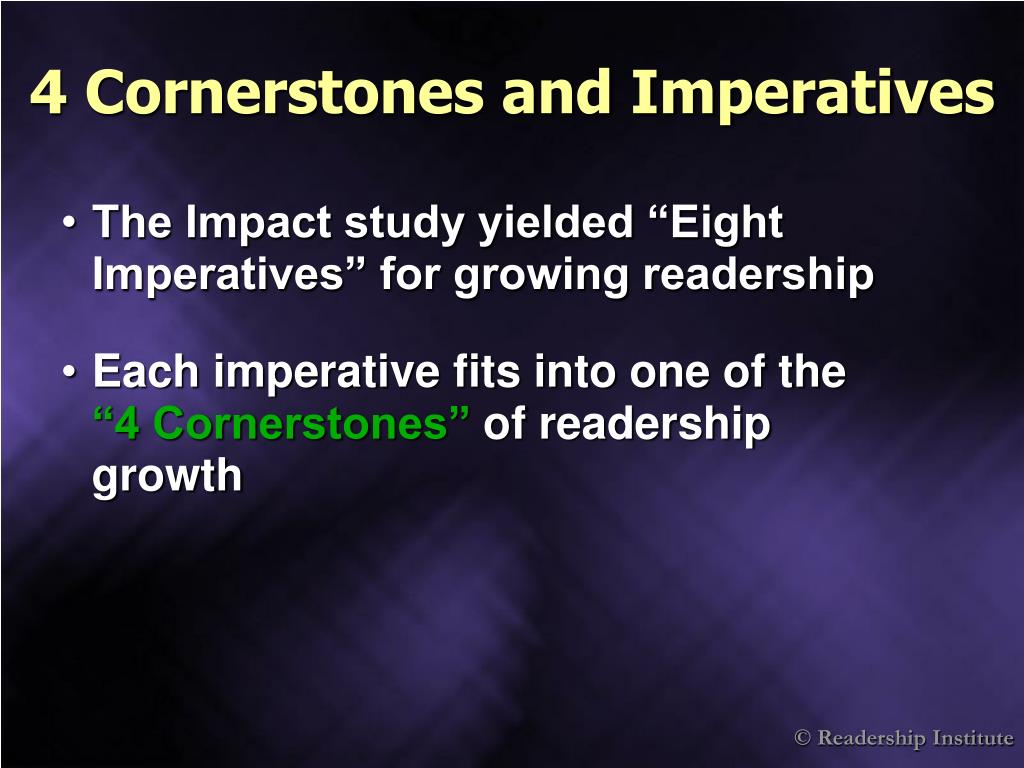 4 Cornerstones and Imperatives

• The Impact study yielded “Eight Imperatives” for growing readership

• Each imperative fits into one of the “4 Cornerstones” of readership growth

© Readership Institute